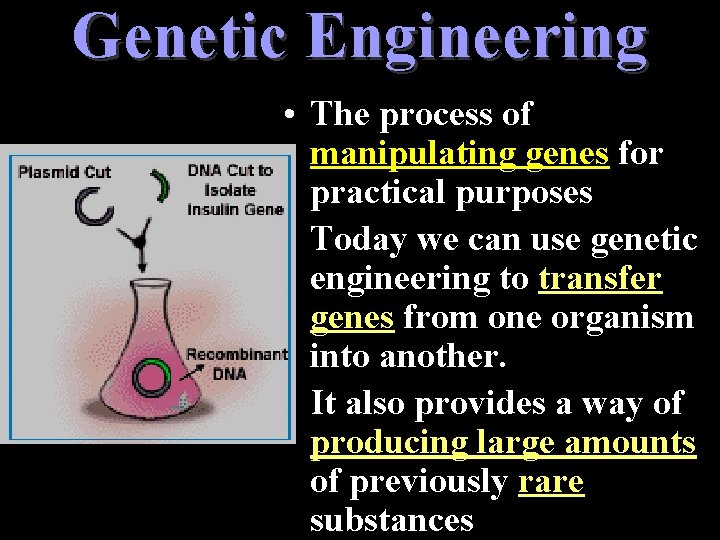 Genetic Engineering

Plasmid Cut

DNA Cut to Isolate Insulin Gene

Recombinant DNA

• The process of manipulating genes for practical purposes

Today we can use genetic engineering to transfer genes from one organism into another.

It also provides a way of producing large amounts of previously rare substances